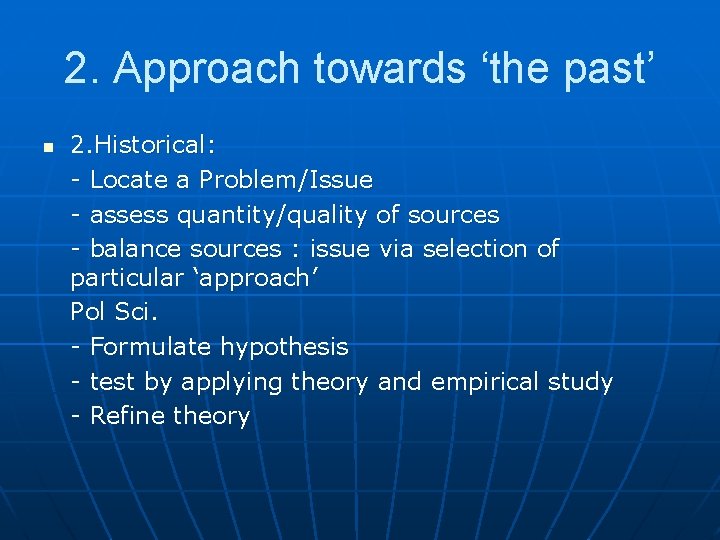 2. Approach towards ‘the past’

2.Historical:
- Locate a Problem/Issue
- assess quantity/quality of sources
- balance sources : issue via selection of particular ‘approach’
Pol Sci.
- Formulate hypothesis
- test by applying theory and empirical study
- Refine theory